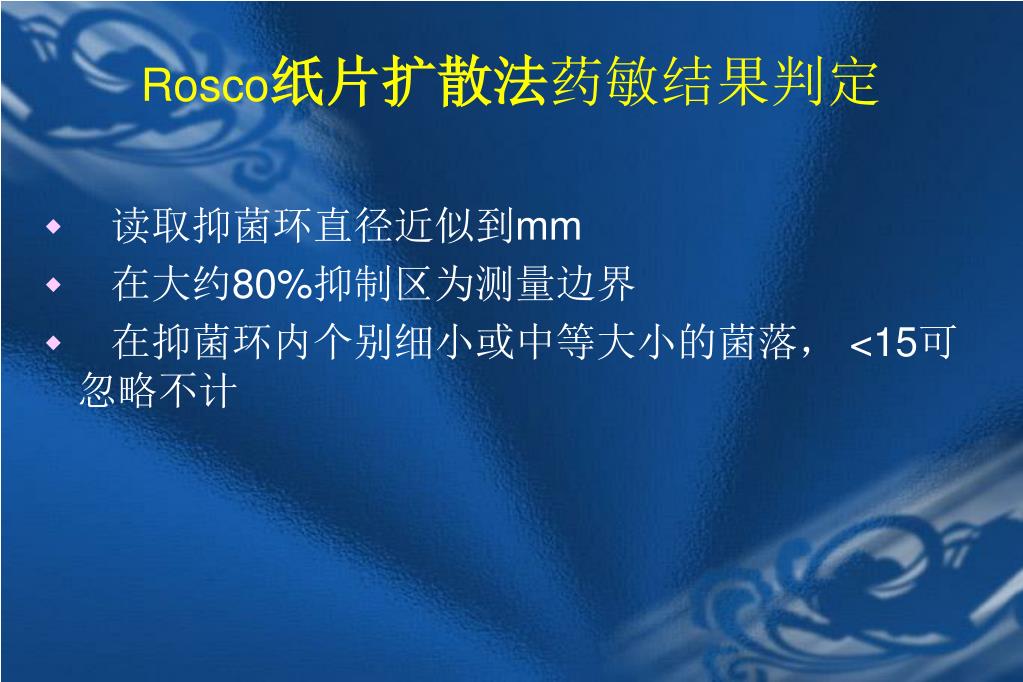 Rosco纸片扩散法药敏结果判定

◆ 读取抑菌环直径近似到mm

◆ 在大约80%抑制区为测量边界

◆ 在抑菌环内个别细小或中等大小的菌落， <15可忽略不计